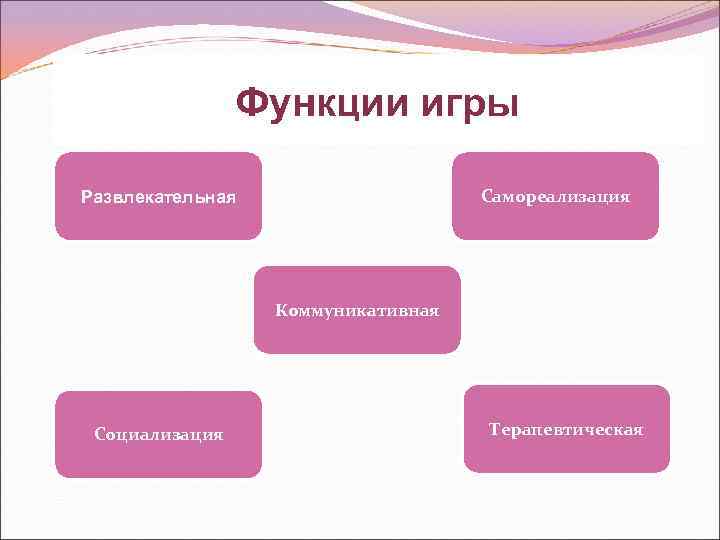 Функции игры

Развлекательная

Самореализация

Коммуникативная

Социализация

Терапевтическая